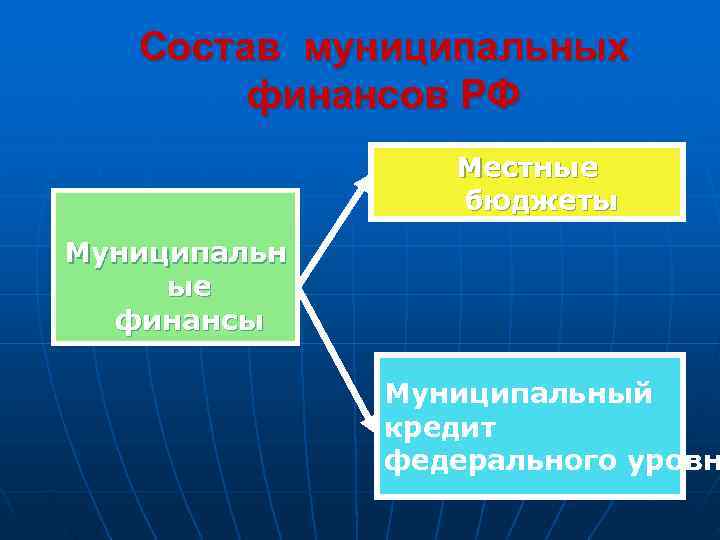 Состав муниципальных финансов РФ

Муниципальные финансы

Местные бюджеты

Муниципальный кредит федерального уровн